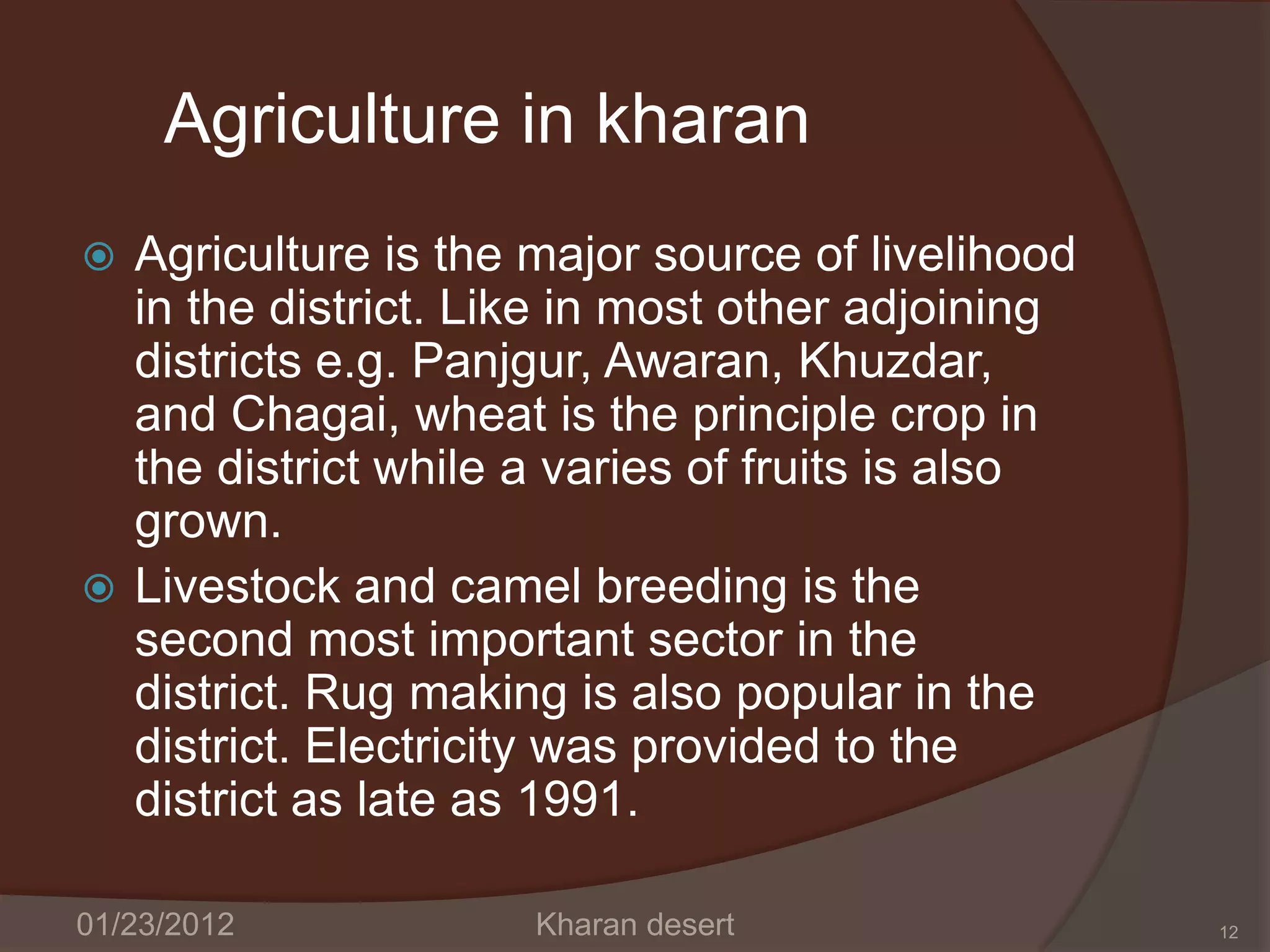 Agriculture in kharan

Agriculture is the major source of livelihood in the district. Like in most other adjoining districts e.g. Panjgur, Awaran, Khuzdar, and Chagai, wheat is the principle crop in the district while a varies of fruits is also grown.

Livestock and camel breeding is the second most important sector in the district. Rug making is also popular in the district. Electricity was provided to the district as late as 1991.

01/23/2012 Kharan desert 12